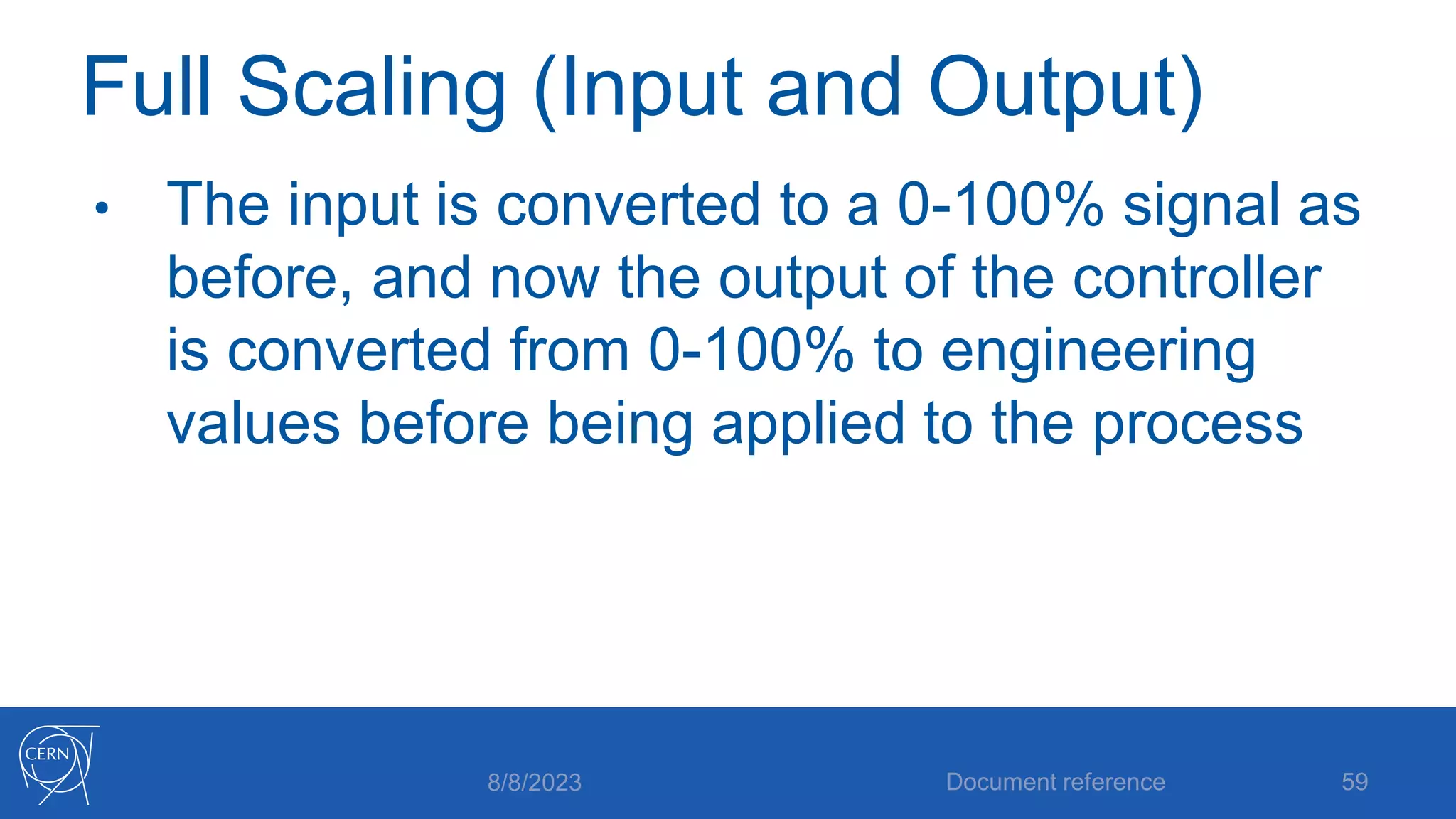 Full Scaling (Input and Output)

• The input is converted to a 0-100% signal as before, and now the output of the controller is converted from 0-100% to engineering values before being applied to the process

CERN

8/8/2023

Document reference

59